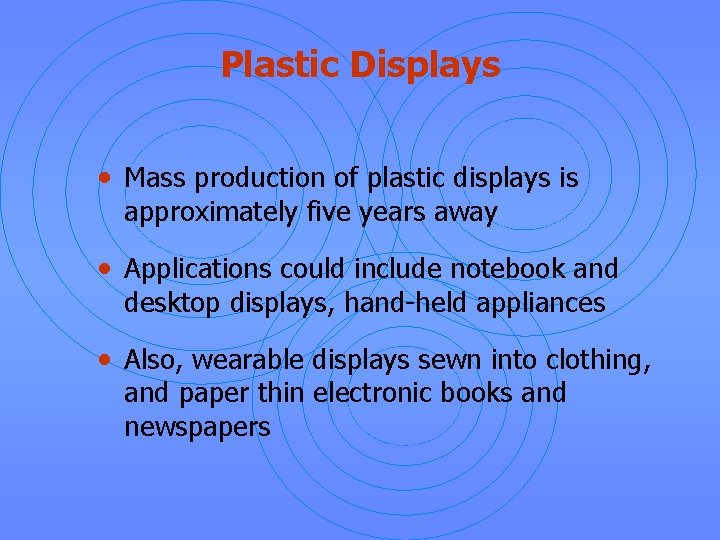 Plastic Displays

• Mass production of plastic displays is approximately five years away

• Applications could include notebook and desktop displays, hand-held appliances

• Also, wearable displays sewn into clothing, and paper thin electronic books and newspapers